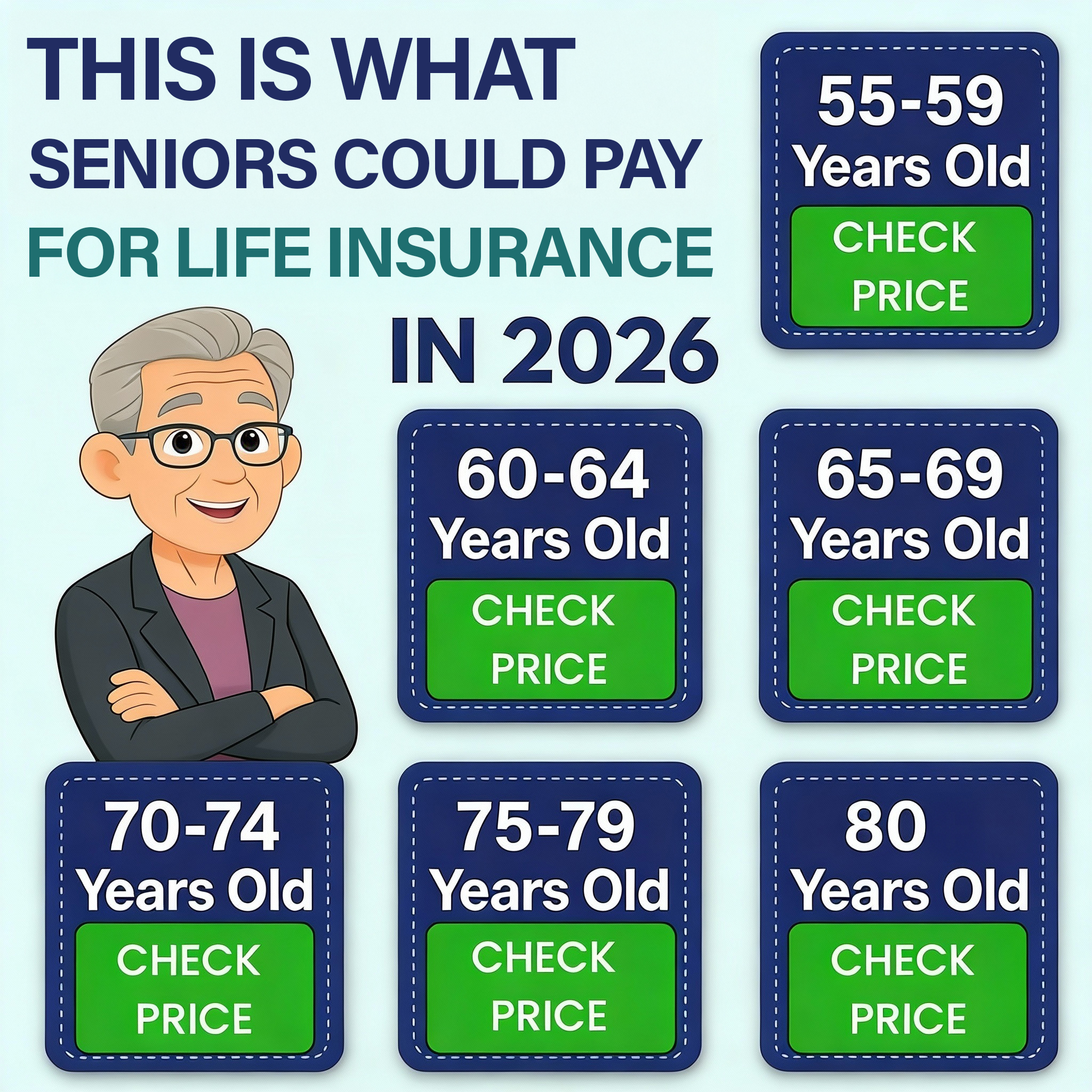 THIS IS WHAT SENIORS COULD PAY FOR LIFE INSURANCE IN 2026

55-59 Years Old
CHECK PRICE

60-64 Years Old
CHECK PRICE

65-69 Years Old
CHECK PRICE

70-74 Years Old
CHECK PRICE

75-79 Years Old
CHECK PRICE

80 Years Old
CHECK PRICE